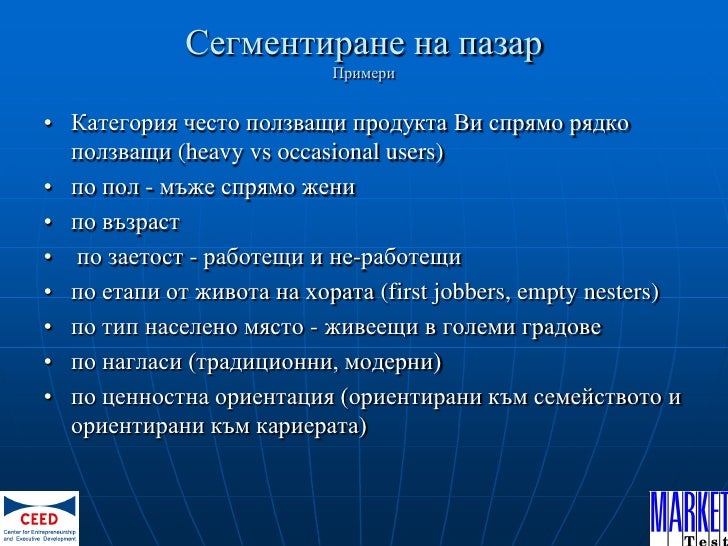 Сегментиране на пазар
Примери

• Категория често ползващи продукта Ви спрямо рядко ползващи (heavy vs occasional users)
• по пол - мъже спрямо жени
• по възраст
• по заетост - работещи и не-работещи
• по етапи от живота на хората (first jobbers, empty nesters)
• по тип населено място - живеещи в големи градове
• по нагласи (традиционни, модерни)
• по ценностна ориентация (ориентирани към семейството и ориентирани към кариерата)

CEED
Center for Entrepreneurship and Executive Development

MARKET Test